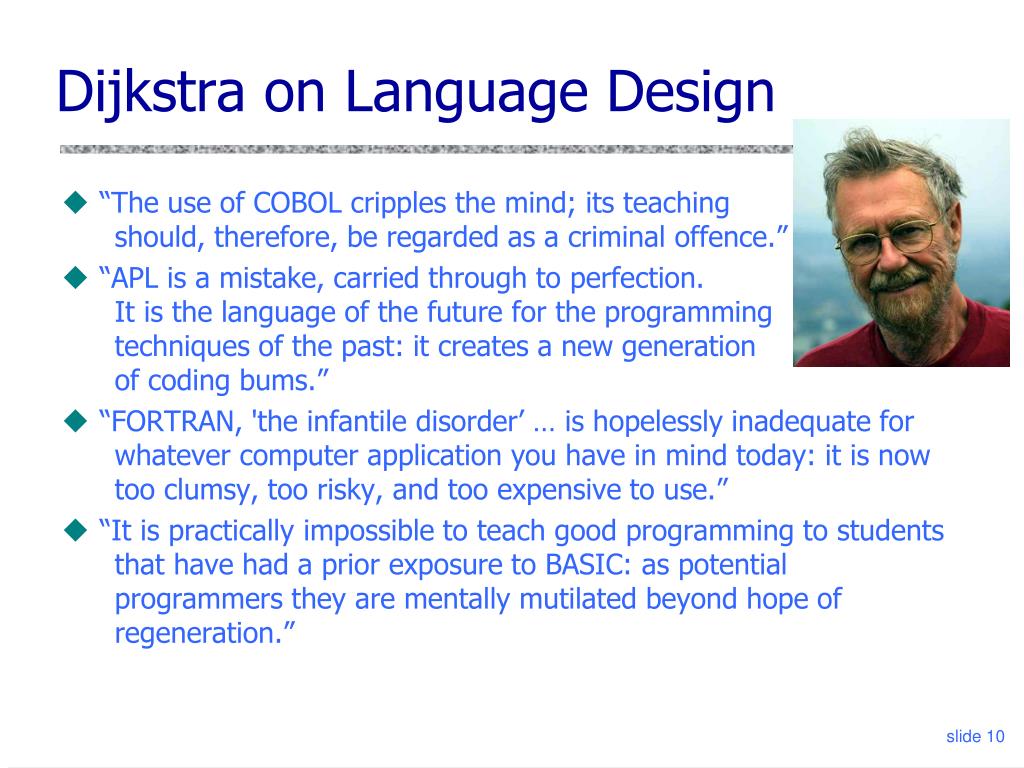 Dijkstra on Language Design

◆ “The use of COBOL cripples the mind; its teaching should, therefore, be regarded as a criminal offence.”

◆ “APL is a mistake, carried through to perfection. It is the language of the future for the programming techniques of the past: it creates a new generation of coding bums.”

◆ “FORTRAN, 'the infantile disorder’ … is hopelessly inadequate for whatever computer application you have in mind today: it is now too clumsy, too risky, and too expensive to use.”

◆ “It is practically impossible to teach good programming to students that have had a prior exposure to BASIC: as potential programmers they are mentally mutilated beyond hope of regeneration.”

slide 10